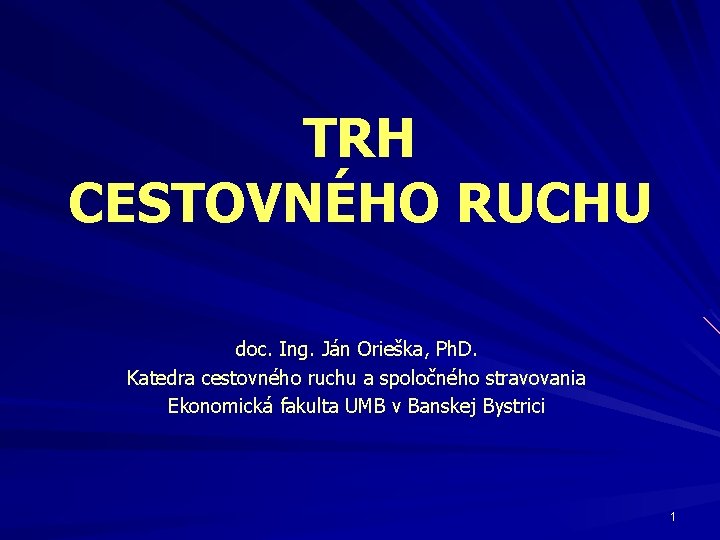 TRH
CESTOVNÉHO RUCHU

doc. Ing. Ján Orieška, PhD.
Katedra cestovného ruchu a spoločného stravovania
Ekonomická fakulta UMB v Banskej Bystrici

1